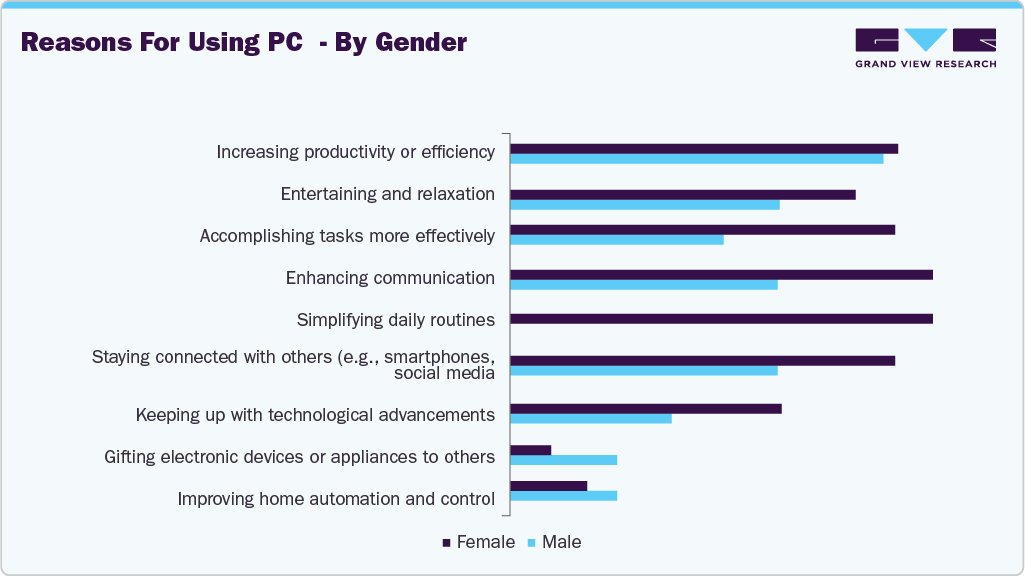 Reasons For Using PC - By Gender

GRAND VIEW RESEARCH

Increasing productivity or efficiency
Entertaining and relaxation
Accomplishing tasks more effectively
Enhancing communication
Simplifying daily routines
Staying connected with others (e.g., smartphones, social media
Keeping up with technological advancements
Gifting electronic devices or appliances to others
Improving home automation and control

Female Male